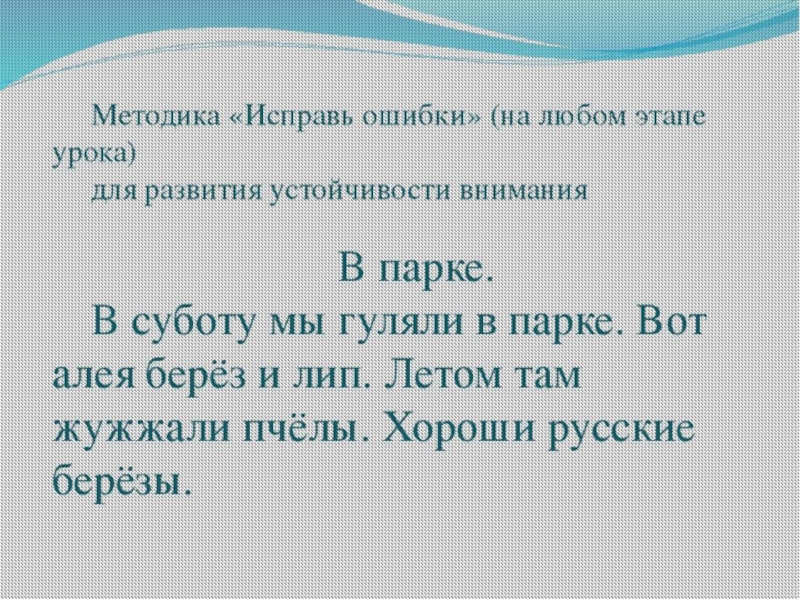 Методика «Исправь ошибки» (на любом этапе урока)

для развития устойчивости внимания

В парке.

В суботу мы гуляли в парке. Вот алея берёз и лип. Летом там жужжали пчёлы. Хороши русские берёзы.